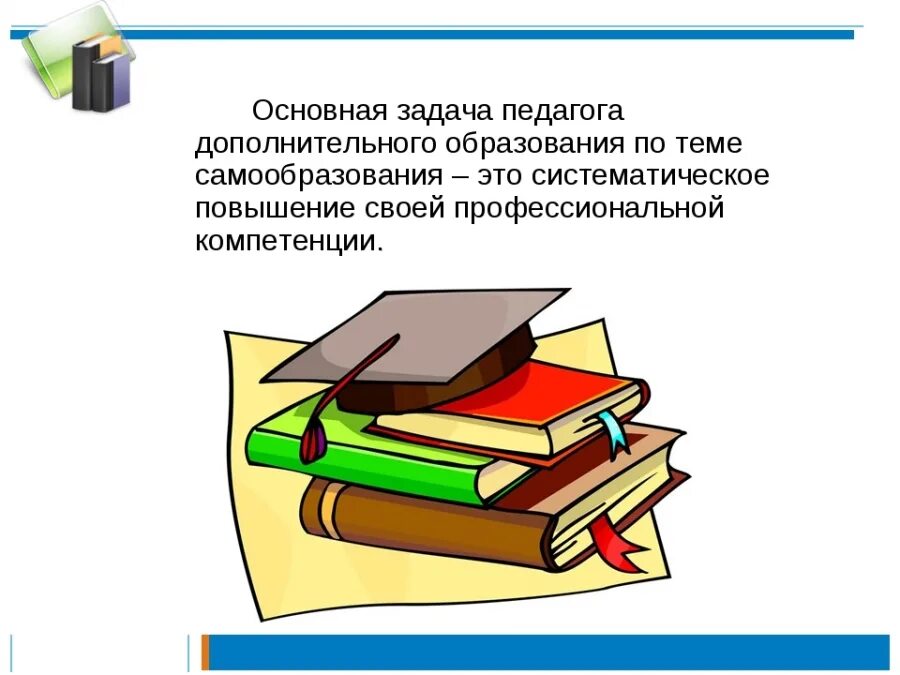 Основная задача педагога дополнительного образования по теме самообразования – это систематическое повышение своей профессиональной компетенции.